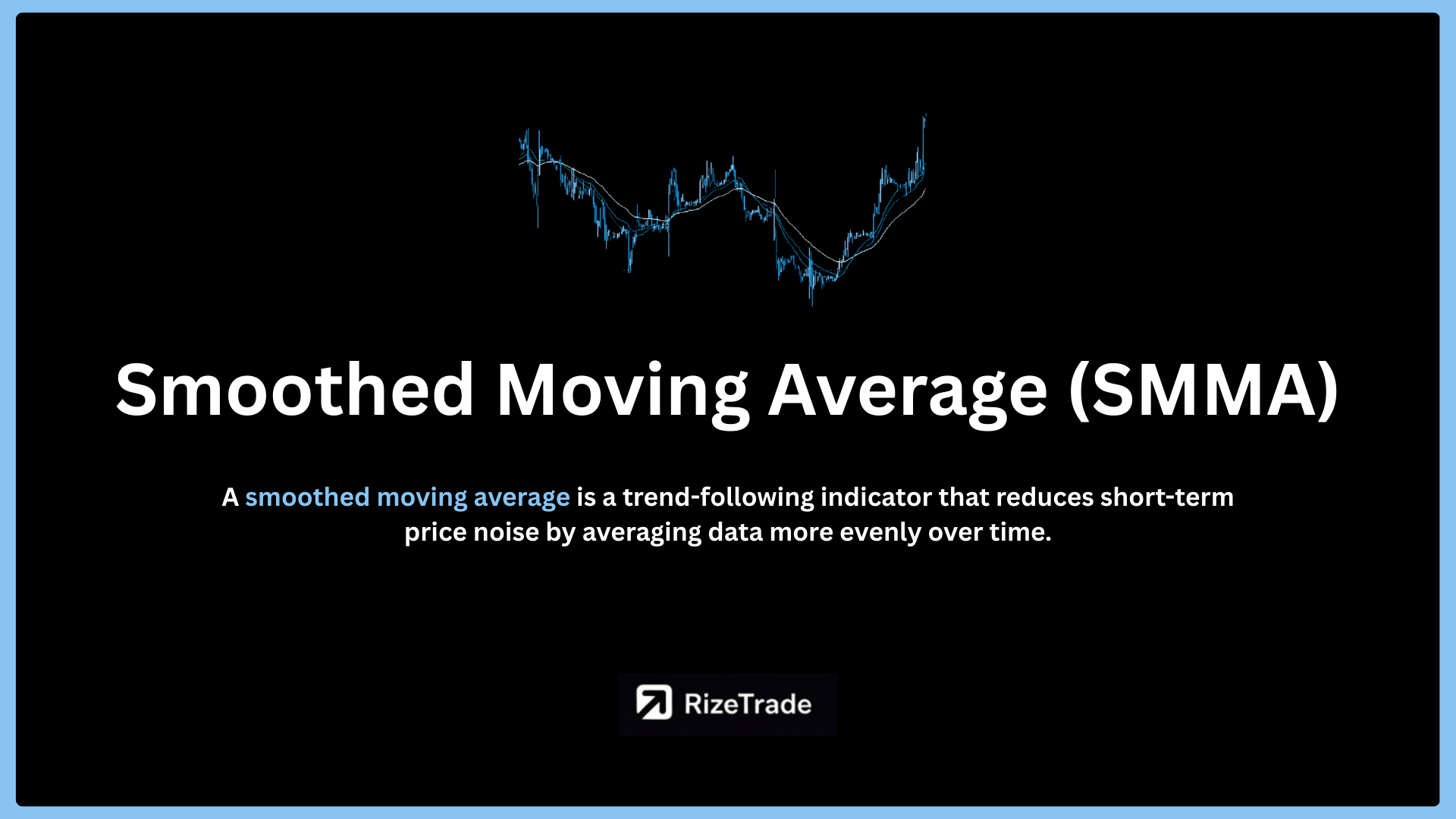 Smoothed Moving Average (SMMA)

A smoothed moving average is a trend-following indicator that reduces short-term price noise by averaging data more evenly over time.

RizeTrade